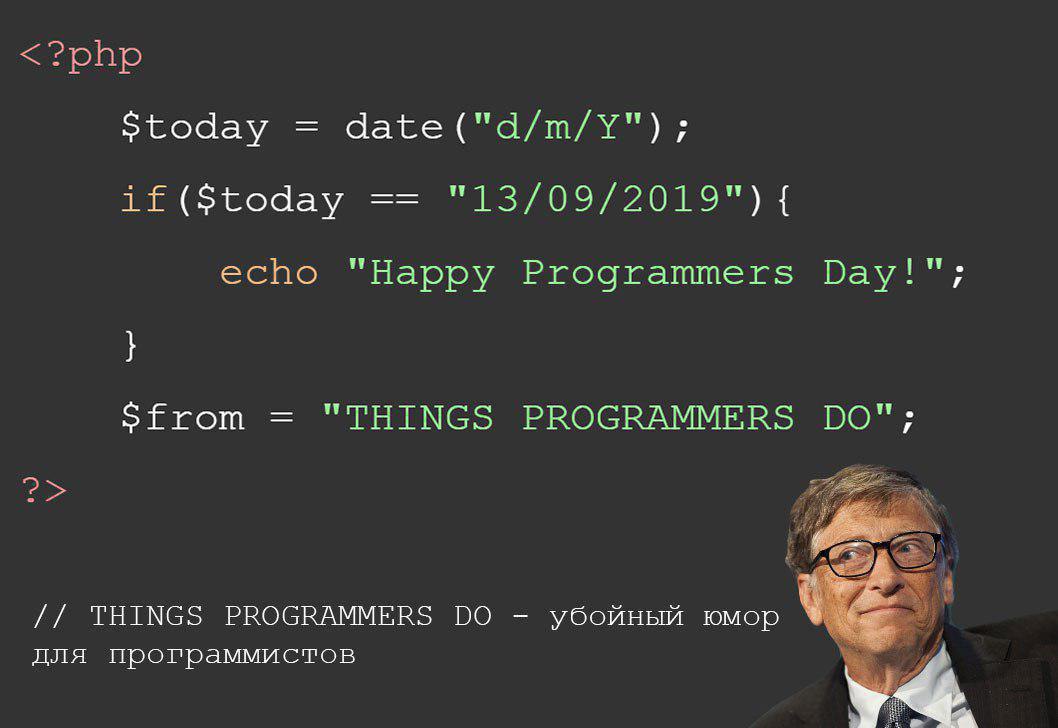 <?php

$today = date("d/m/Y");

if($today == "13/09/2019"){

echo "Happy Programmers Day!";

}

$from = "THINGS PROGRAMMERS DO";

?>

// THINGS PROGRAMMERS DO - убойный юмор для программистов